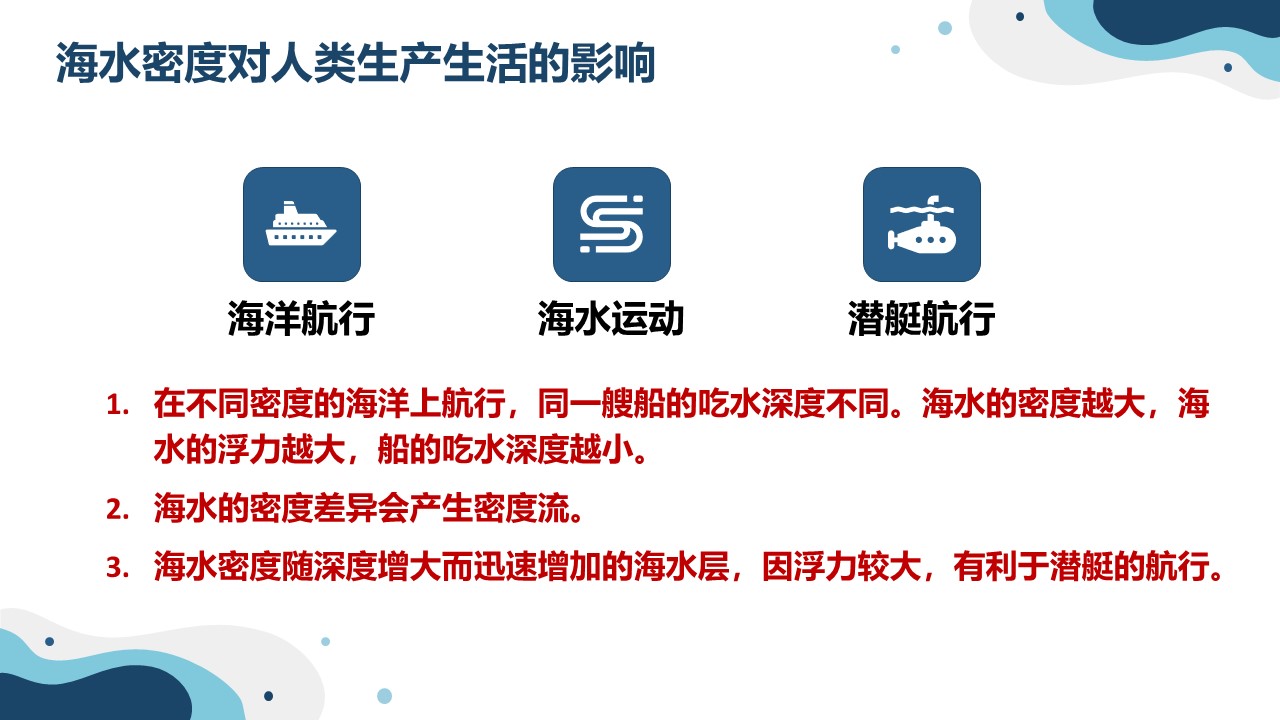 海水密度对人类生产生活的影响

海洋航行

海水运动

潜艇航行

1. 在不同密度的海洋上航行，同一艘船的吃水深度不同。海水的密度越大，海水的浮力越大，船的吃水深度越小。

2. 海水的密度差异会产生密度流。

3. 海水密度随深度增大而迅速增加的海水层，因浮力较大，有利于潜艇的航行。